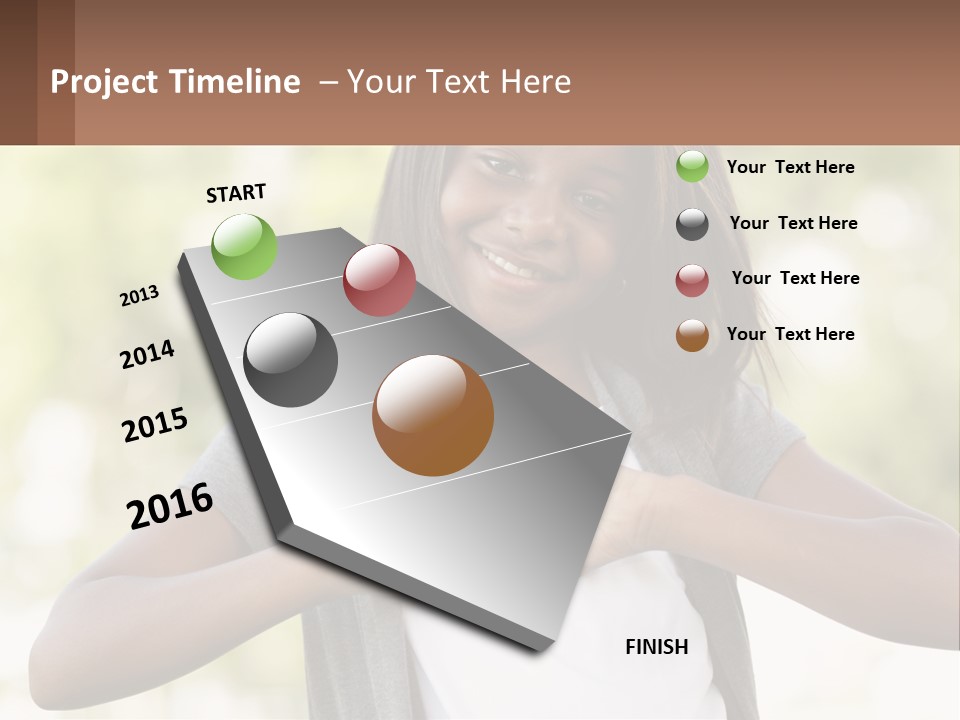 Project Timeline – Your Text Here

START

2013

2014

2015

2016

FINISH

Your Text Here

Your Text Here

Your Text Here

Your Text Here